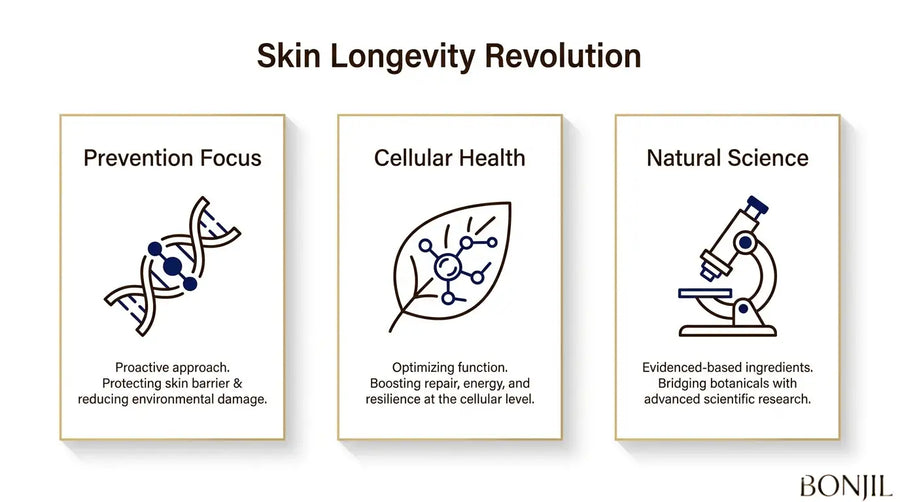 Skin Longevity Revolution

Prevention Focus

Proactive approach. Protecting skin barrier & reducing environmental damage.

Cellular Health

Optimizing function. Boosting repair, energy, and resilience at the cellular level.

Natural Science

Evidenced-based ingredients. Bridging botanicals with advanced scientific research.

BONJIL